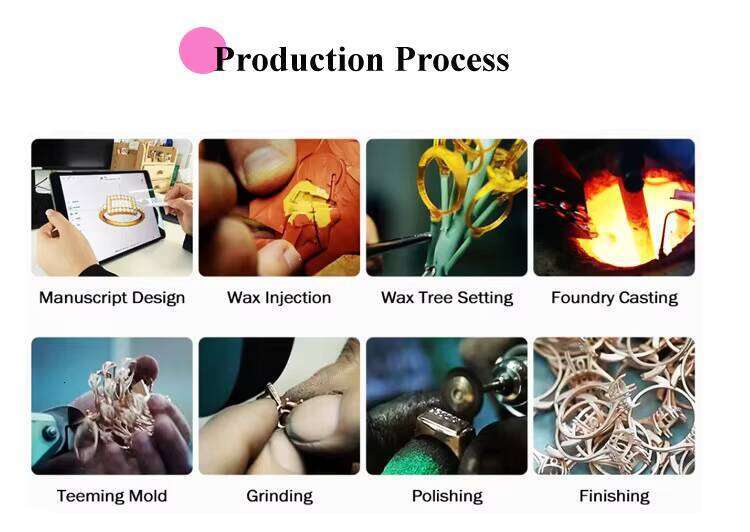 Production Process

Manuscript Design

Wax Injection

Wax Tree Setting

Foundry Casting

Teeming Mold

Grinding

Polishing

Finishing